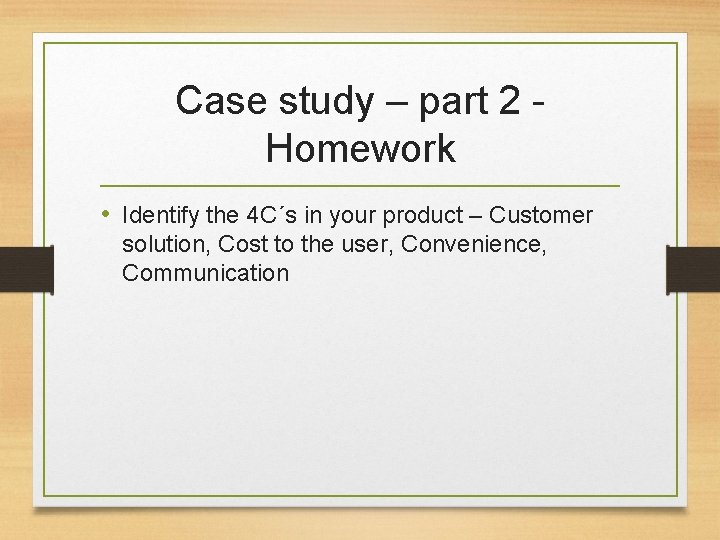 Case study – part 2 - Homework

• Identify the 4C´s in your product – Customer solution, Cost to the user, Convenience, Communication